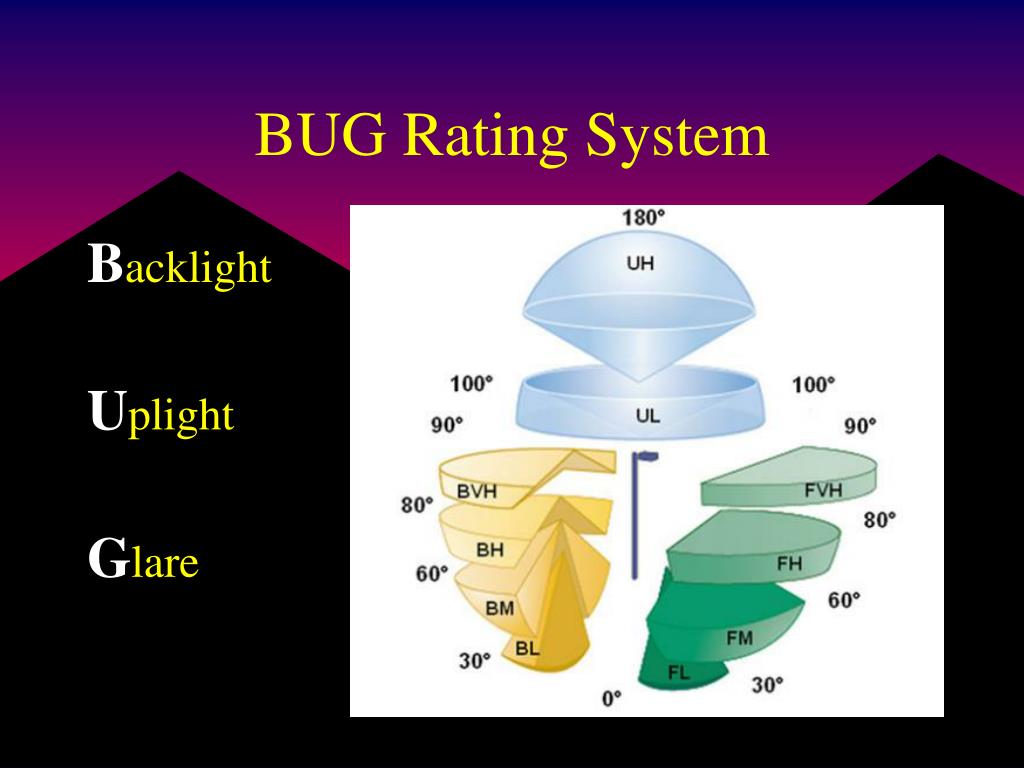 BUG Rating System

Backlight

Uplight

Glare

180°

UH

100°

100°

UL

90°

90°

BVH

FVH

80°

80°

BH

FH

60°

60°

BM

FM

BL

FL

30°

30°

0°